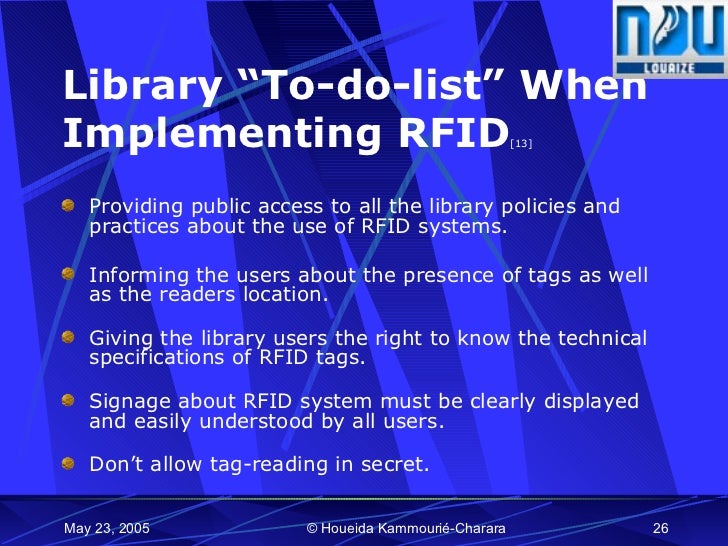 NDU
LOUAIZE

Library “To-do-list” When Implementing RFID[13]

Providing public access to all the library policies and practices about the use of RFID systems.

Informing the users about the presence of tags as well as the readers location.

Giving the library users the right to know the technical specifications of RFID tags.

Signage about RFID system must be clearly displayed and easily understood by all users.

Don’t allow tag-reading in secret.

May 23, 2005 © Houeida Kammourié-Charara 26